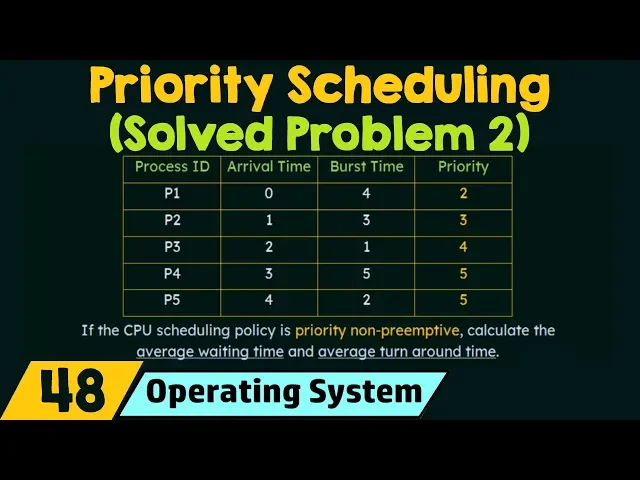 Priority Scheduling
(Solved Problem 2)

| Process ID | Arrival Time | Burst Time | Priority |
|---|---|---|---|
| P1 | 0 | 4 | 2 |
| P2 | 1 | 3 | 3 |
| P3 | 2 | 1 | 4 |
| P4 | 3 | 5 | 5 |
| P5 | 4 | 2 | 5 |

If the CPU scheduling policy is priority non-preemptive, calculate the average waiting time and average turn around time.

48 Operating System